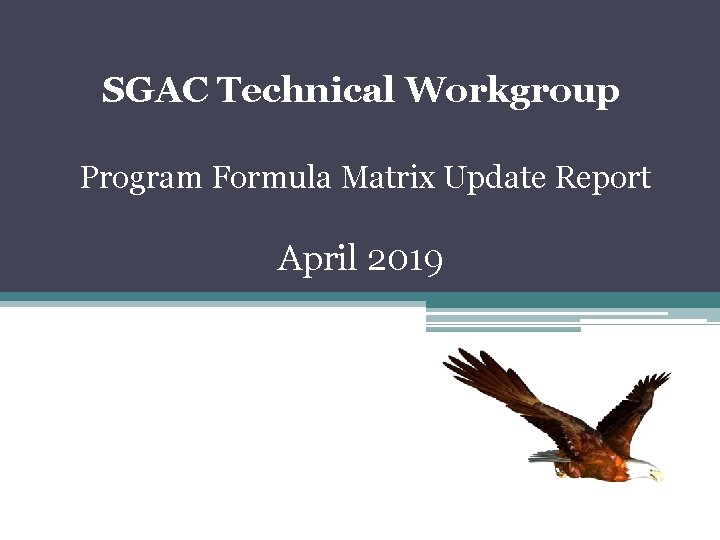 SGAC Technical Workgroup

Program Formula Matrix Update Report

April 2019